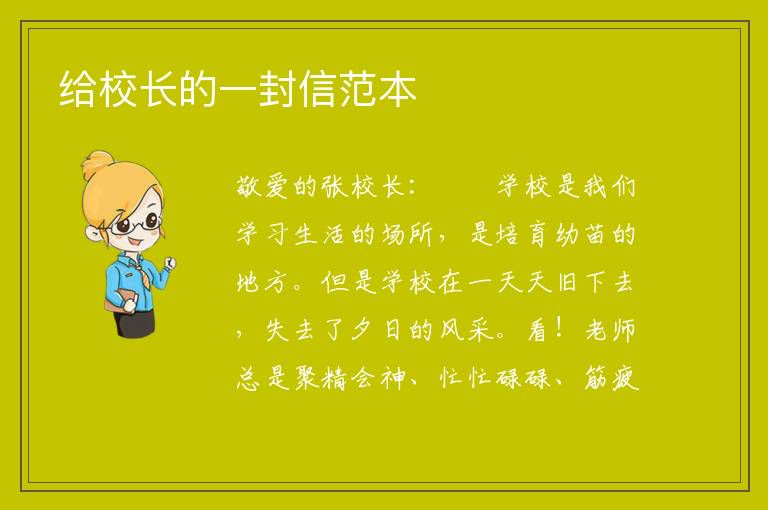 给校长的一封信范本

敬爱的张校长：　　学校是我们学习生活的场所，是培育幼苗的地方。但是学校在一天天旧下去，失去了夕日的风采。看！老师总是聚精会神、忙忙碌碌、筋疲